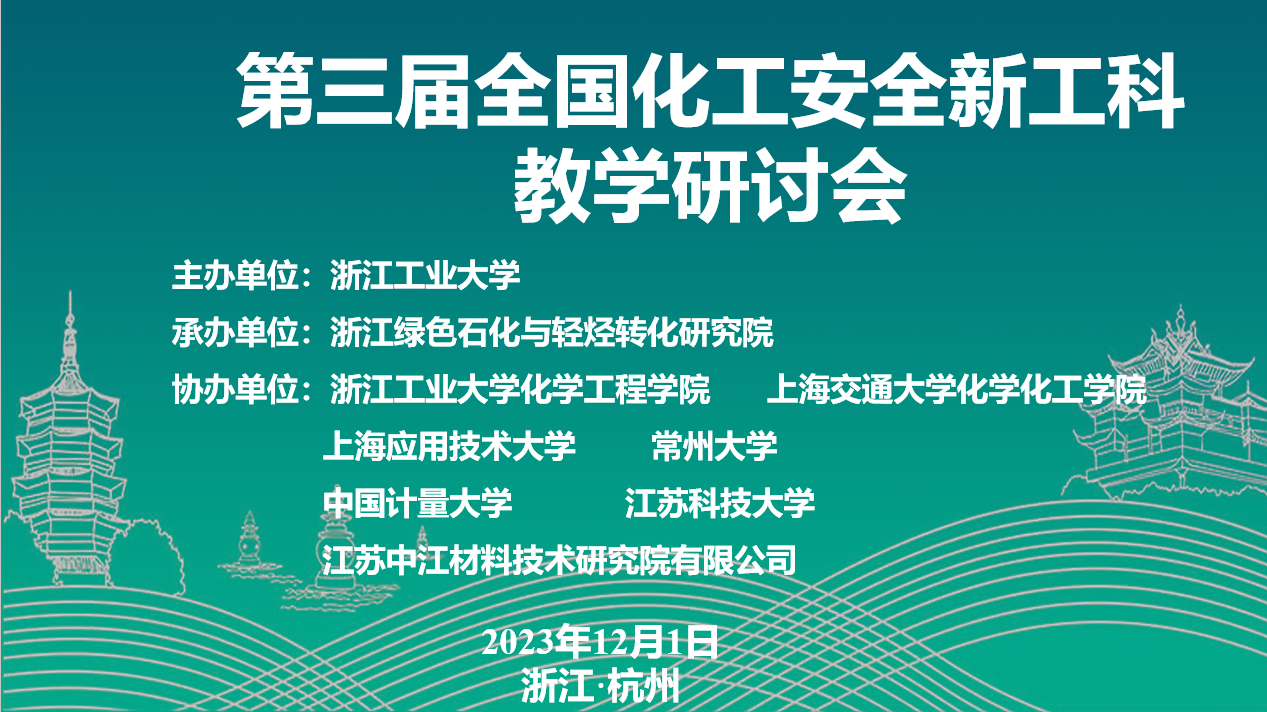 第三届全国化工安全新工科教学研讨会

主办单位：浙江工业大学

承办单位：浙江绿色石化与轻烃转化研究院

协办单位：浙江工业大学化学工程学院　上海交通大学化学化工学院

上海应用技术大学　常州大学

中国计量大学　江苏科技大学

江苏中江材料技术研究院有限公司

2023年12月1日
浙江·杭州